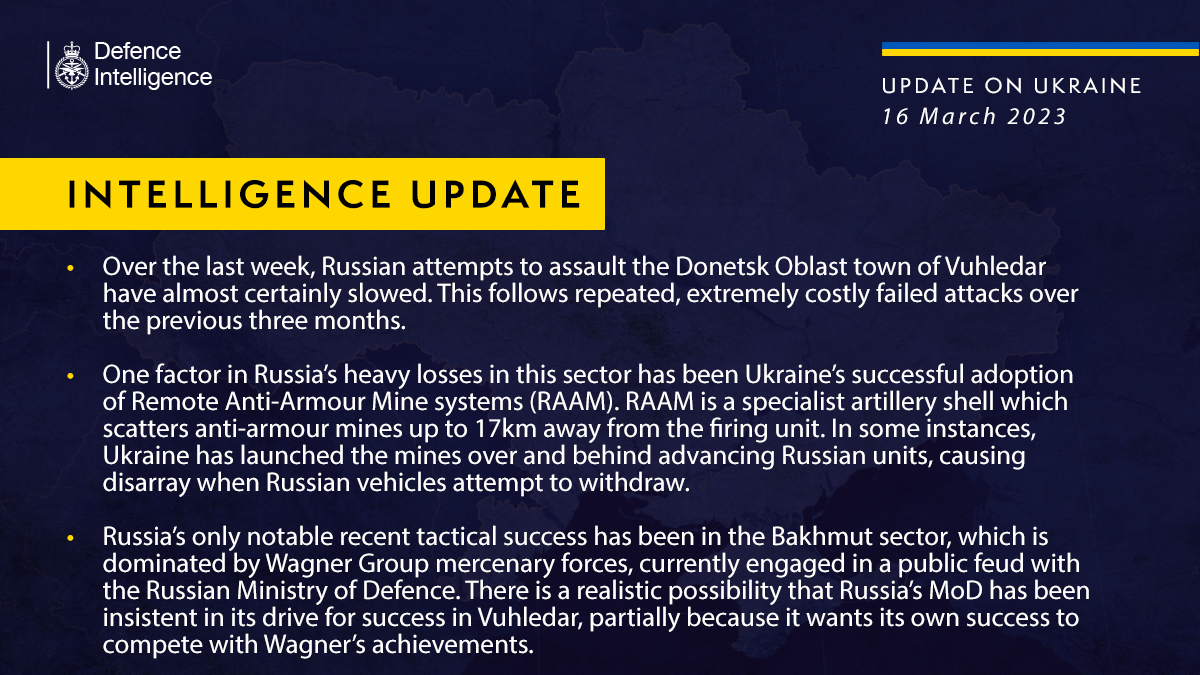 Defence Intelligence

UPDATE ON UKRAINE
16 March 2023

INTELLIGENCE UPDATE

• Over the last week, Russian attempts to assault the Donetsk Oblast town of Vuhledar have almost certainly slowed. This follows repeated, extremely costly failed attacks over the previous three months.

• One factor in Russia's heavy losses in this sector has been Ukraine's successful adoption of Remote Anti-Armour Mine systems (RAAM). RAAM is a specialist artillery shell which scatters anti-armour mines up to 17km away from the firing unit. In some instances, Ukraine has launched the mines over and behind advancing Russian units, causing disarray when Russian vehicles attempt to withdraw.

• Russia's only notable recent tactical success has been in the Bakhmut sector, which is dominated by Wagner Group mercenary forces, currently engaged in a public feud with the Russian Ministry of Defence. There is a realistic possibility that Russia's MoD has been insistent in its drive for success in Vuhledar, partially because it wants its own success to compete with Wagner's achievements.